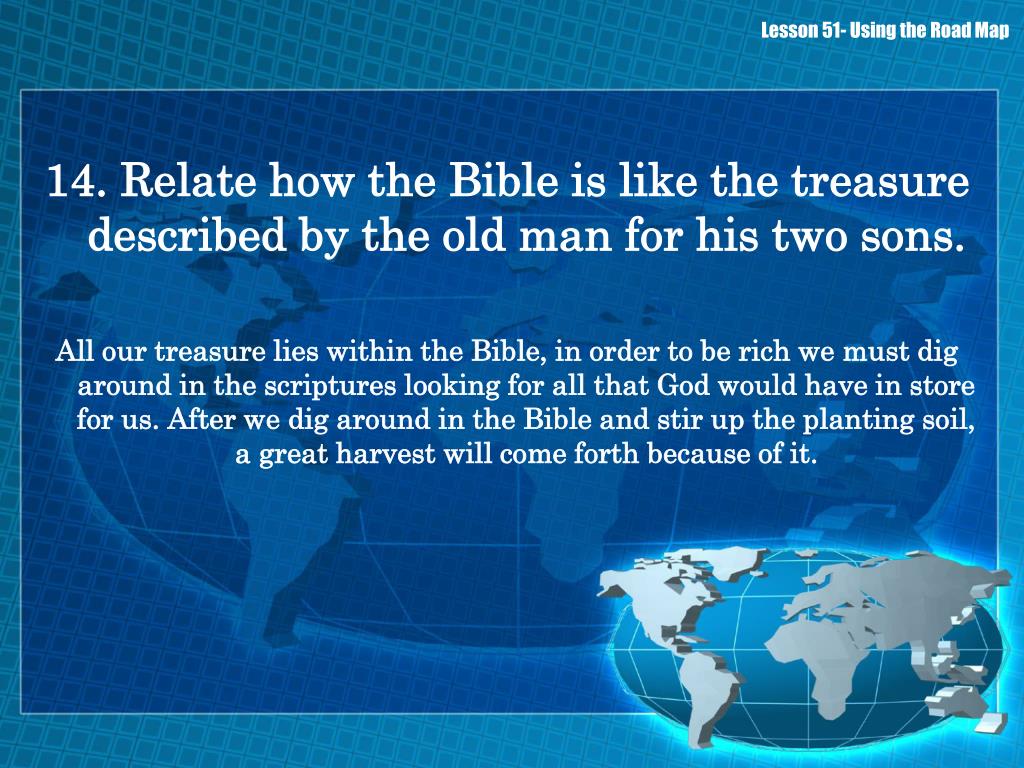 Lesson 51- Using the Road Map

14. Relate how the Bible is like the treasure described by the old man for his two sons.

All our treasure lies within the Bible, in order to be rich we must dig around in the scriptures looking for all that God would have in store for us. After we dig around in the Bible and stir up the planting soil, a great harvest will come forth because of it.